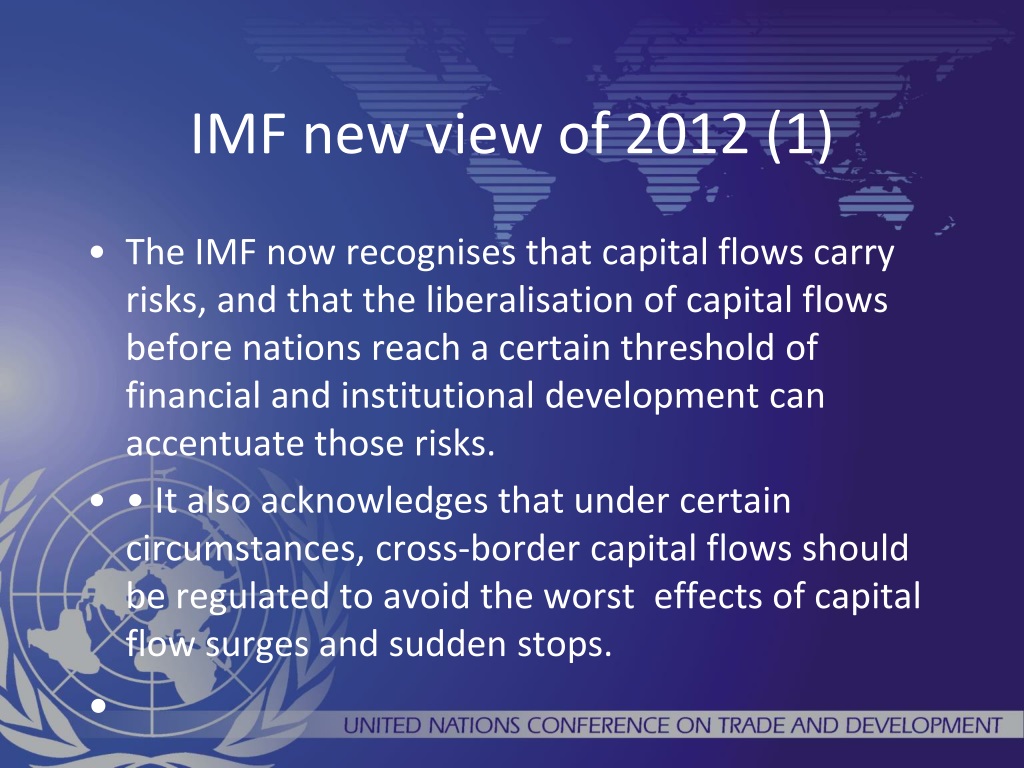 IMF new view of 2012 (1)

• The IMF now recognises that capital flows carry risks, and that the liberalisation of capital flows before nations reach a certain threshold of financial and institutional development can accentuate those risks.

• • It also acknowledges that under certain circumstances, cross-border capital flows should be regulated to avoid the worst effects of capital flow surges and sudden stops.

•

UNITED NATIONS CONFERENCE ON TRADE AND DEVELOPMENT